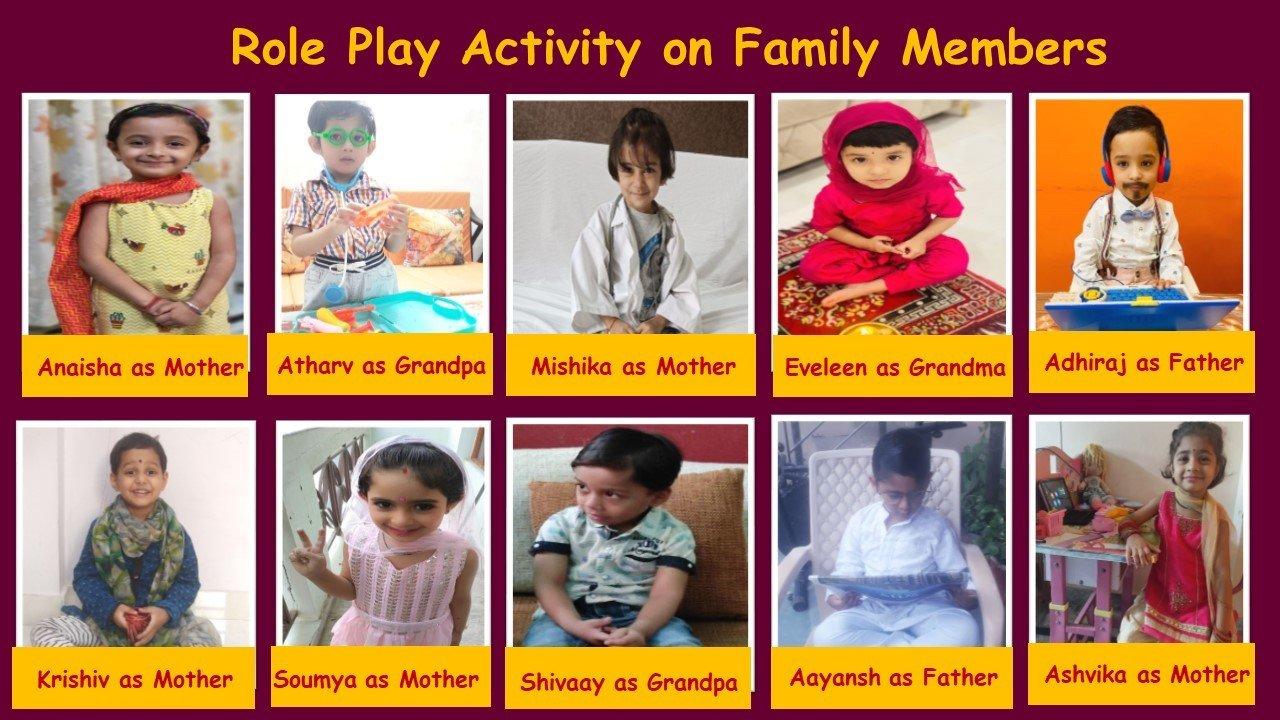 Role Play Activity on Family Members

Anaisha as Mother

Atharv as Grandpa

Mishika as Mother

Eveleen as Grandma

Adhiraj as Father

Krishiv as Mother

Soumya as Mother

Shivaay as Grandpa

Aayansh as Father

Ashvika as Mother